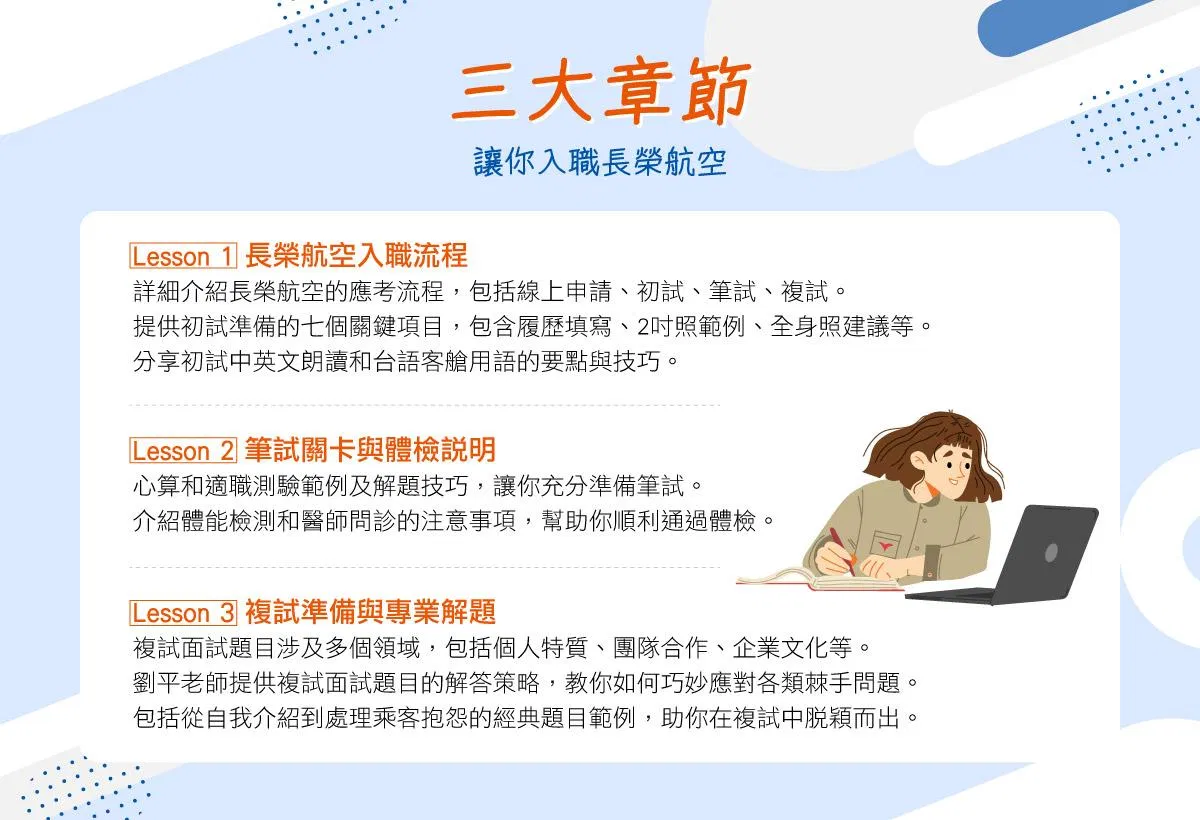 三大章節

讓你入職長榮航空

Lesson 1 長榮航空入職流程
詳細介紹長榮航空的應考流程，包括線上申請、初試、筆試、複試。
提供初試準備的七個關鍵項目，包含履歷填寫、2吋照範例、全身照建議等。
分享初試中英文朗讀和台語客艙用語的要點與技巧。

Lesson 2 筆試關卡與體檢說明
心算和適職測驗範例及解題技巧，讓你充分準備筆試。
介紹體能檢測和醫師問診的注意事項，幫助你順利通過體檢。

Lesson 3 複試準備與專業解題
複試面試題目涉及多個領域，包括個人特質、團隊合作、企業文化等。
劉平老師提供複試面試題目的解答策略，教你如何巧妙應對各類棘手問題。
包括從自我介紹到處理乘客抱怨的經典題目範例，助你在複試中脫穎而出。